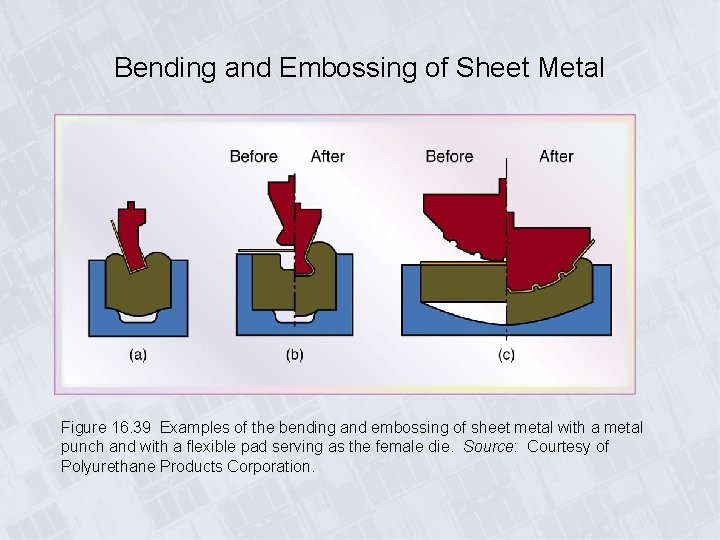 Bending and Embossing of Sheet Metal

Before

After

Before

After

(a)

(b)

(c)

Figure 16.39 Examples of the bending and embossing of sheet metal with a metal punch and with a flexible pad serving as the female die. Source: Courtesy of Polyurethane Products Corporation.